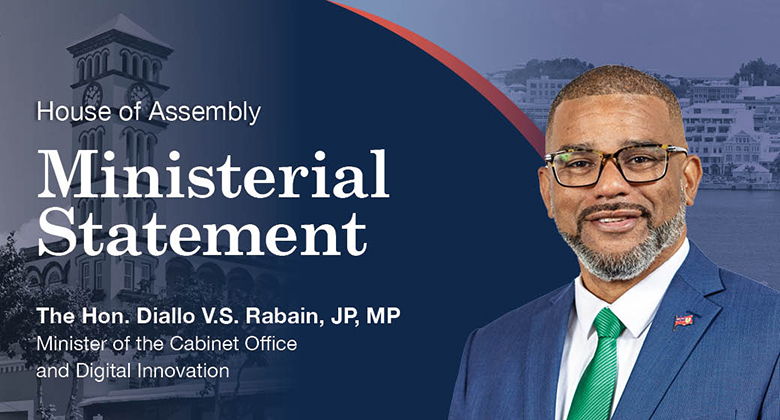 House of Assembly

Ministerial Statement

The Hon. Diallo V.S. Rabain, JP, MP
Minister of the Cabinet Office and Digital Innovation